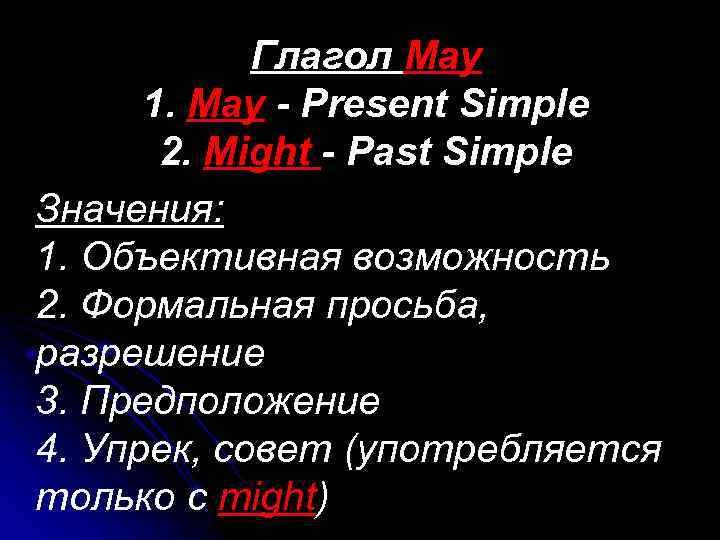 Глагол May
1. May - Present Simple
2. Might - Past Simple

Значения:
1. Объективная возможность
2. Формальная просьба, разрешение
3. Предположение
4. Упрек, совет (употребляется только с might)